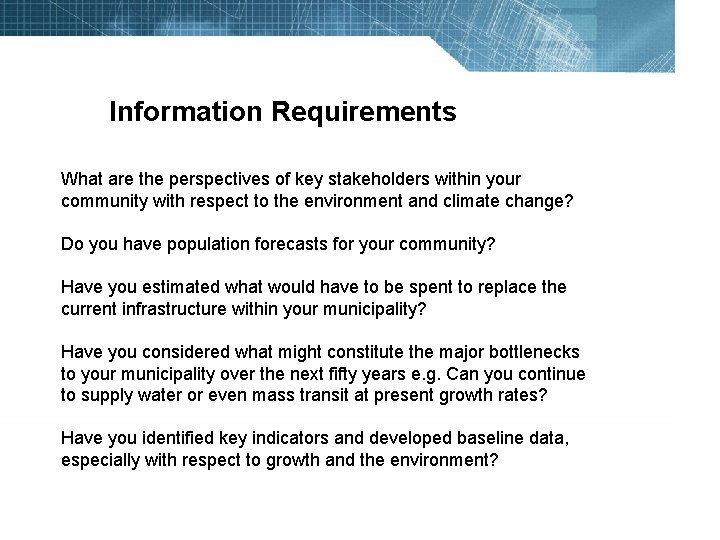 Information Requirements

What are the perspectives of key stakeholders within your community with respect to the environment and climate change?

Do you have population forecasts for your community?

Have you estimated what would have to be spent to replace the current infrastructure within your municipality?

Have you considered what might constitute the major bottlenecks to your municipality over the next fifty years e.g. Can you continue to supply water or even mass transit at present growth rates?

Have you identified key indicators and developed baseline data, especially with respect to growth and the environment?